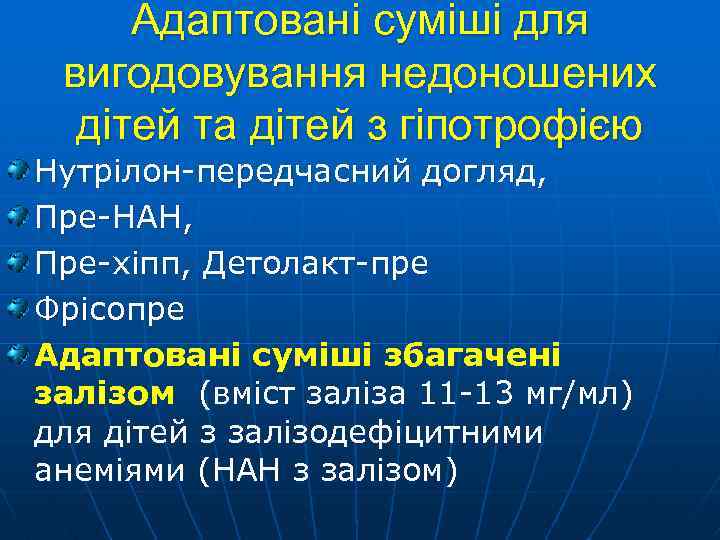 Адаптовані суміші для вигодовування недоношених дітей та дітей з гіпотрофією

Нутрілон-передчасний догляд,

Пре-НАН,

Пре-хіпп, Детолакт-пре

Фрісопре

Адаптовані суміші збагачені залізом (вміст заліза 11-13 мг/мл) для дітей з залізодефіцитними анеміями (НАН з залізом)